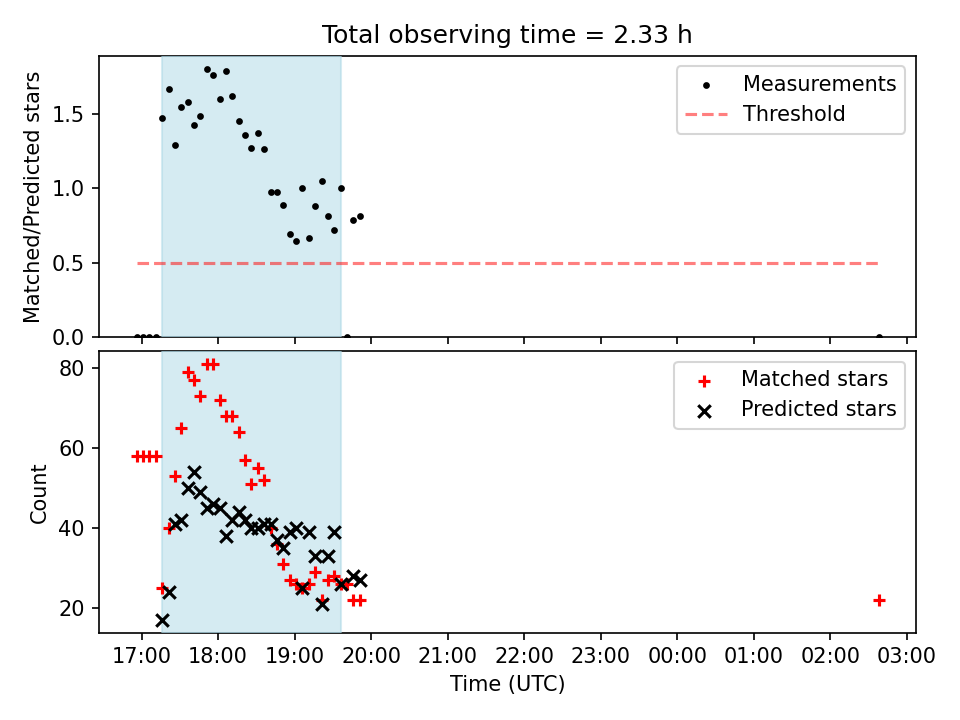 Total observing time = 2.33 h

Matched/Predicted stars

1.5
1.0
0.5
0.0

Measurements
Threshold

Count

80
60
40
20

Matched stars
Predicted stars

17:00 18:00 19:00 20:00 21:00 22:00 23:00 00:00 01:00 02:00 03:00

Time (UTC)